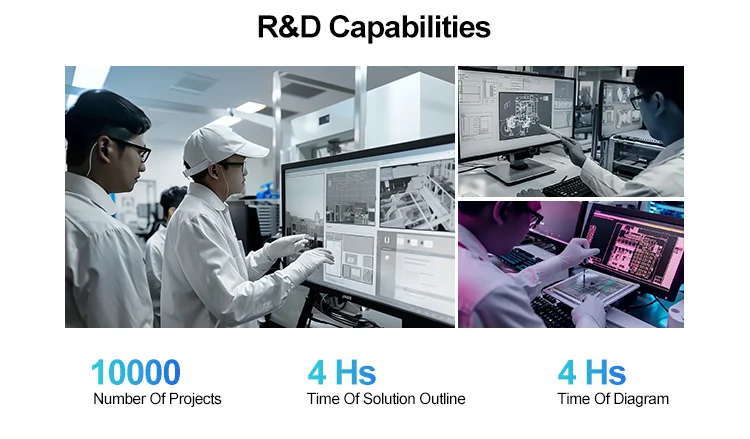 R&D Capabilities

10000
Number Of Projects

4 Hs
Time Of Solution Outline

4 Hs
Time Of Diagram